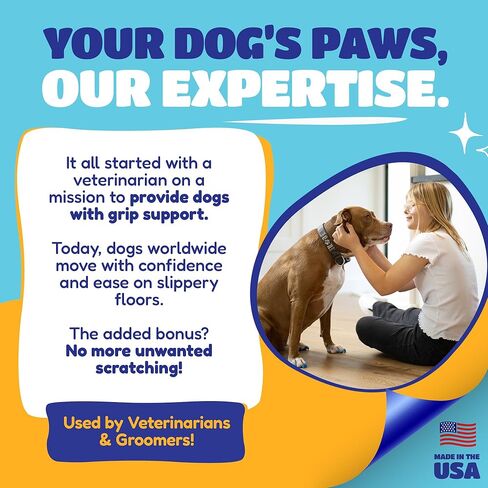 YOUR DOG'S PAWS, OUR EXPERTISE.

It all started with a veterinarian on a mission to provide dogs with grip support.

Today, dogs worldwide move with confidence and ease on slippery floors.

The added bonus? No more unwanted scratching!

Used by Veterinarians & Groomers!

MADE IN THE USA